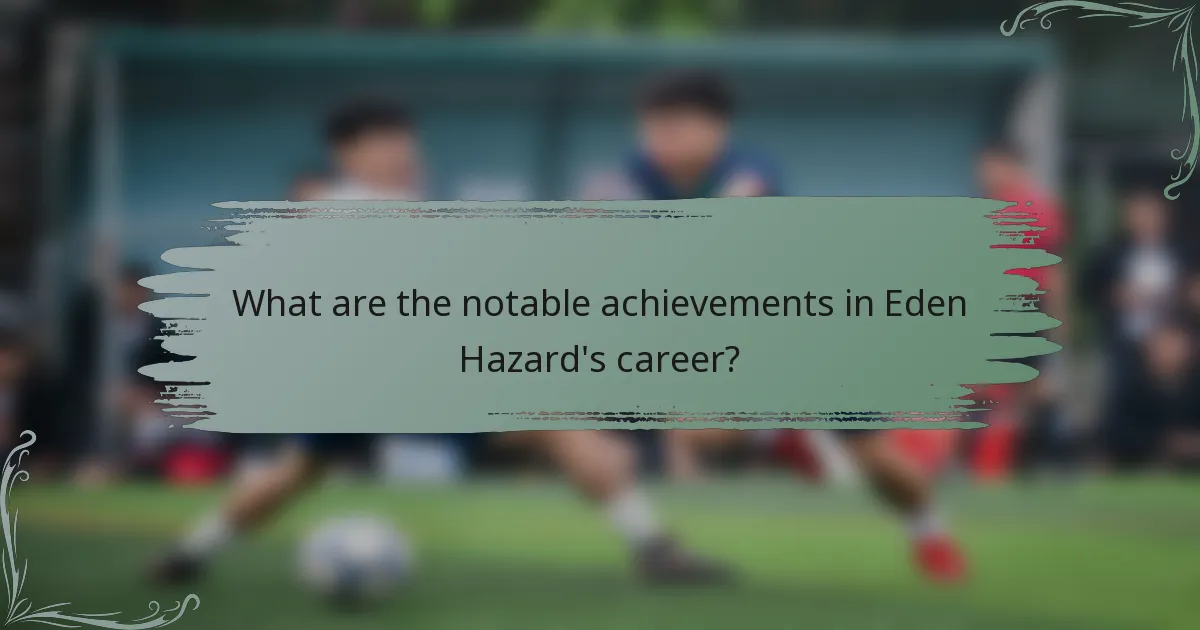 What are the notable achievements in Eden Hazard's career?